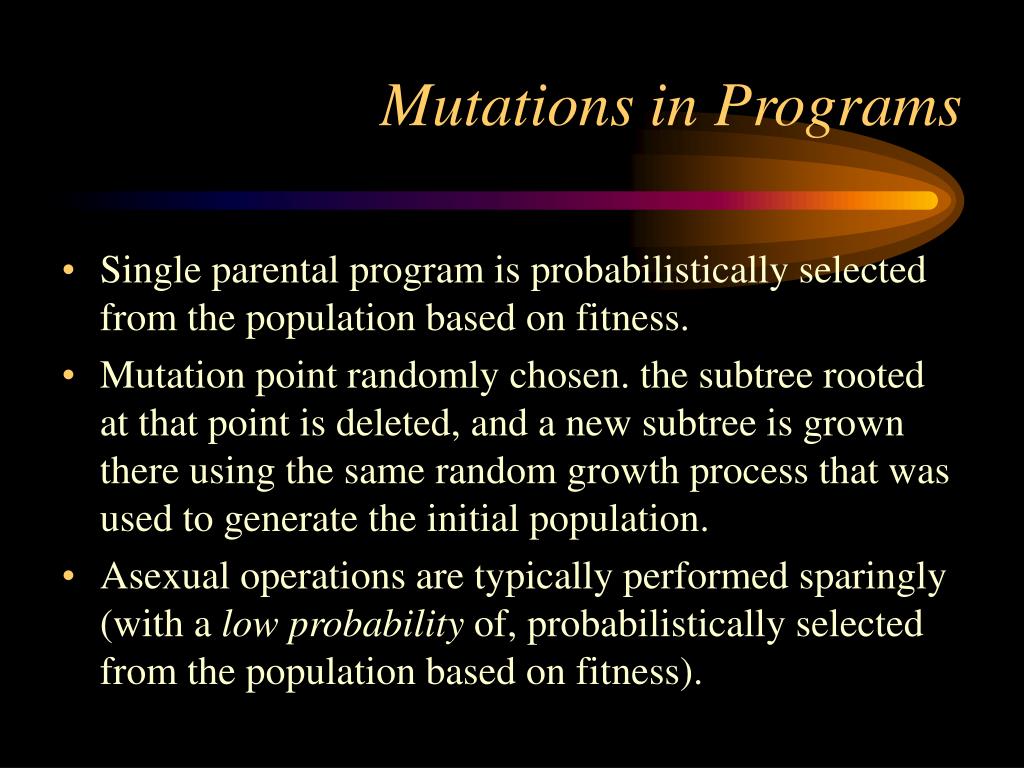 Mutations in Programs

• Single parental program is probabilistically selected from the population based on fitness.
• Mutation point randomly chosen. the subtree rooted at that point is deleted, and a new subtree is grown there using the same random growth process that was used to generate the initial population.
• Asexual operations are typically performed sparingly (with a low probability of, probabilistically selected from the population based on fitness).